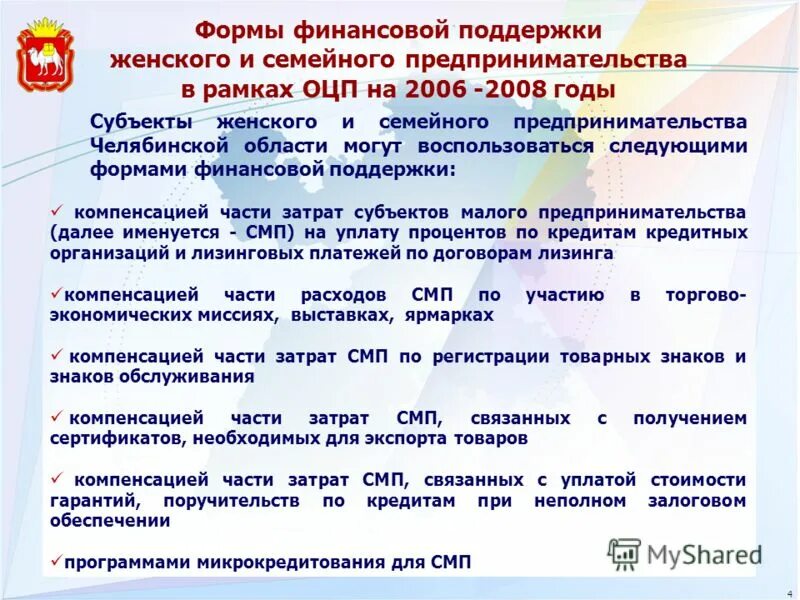 Формы финансовой поддержки женского и семейного предпринимательства в рамках ОЦП на 2006 -2008 годы

Субъекты женского и семейного предпринимательства Челябинской области могут воспользоваться следующими формами финансовой поддержки:

✓ компенсацией части затрат субъектов малого предпринимательства (далее именуется - СМП) на уплату процентов по кредитам кредитных организаций и лизинговых платежей по договорам лизинга

✓компенсацией части расходов СМП по участию в торгово-экономических миссиях, выставках, ярмарках

✓ компенсацией части затрат СМП по регистрации товарных знаков и знаков обслуживания

✓ компенсацией части затрат СМП, связанных с получением сертификатов, необходимых для экспорта товаров

✓ компенсацией части затрат СМП, связанных с уплатой стоимости гарантий, поручительств по кредитам при неполном залоговом обеспечении

✓программами микрокредитования для СМП

MyShared

4